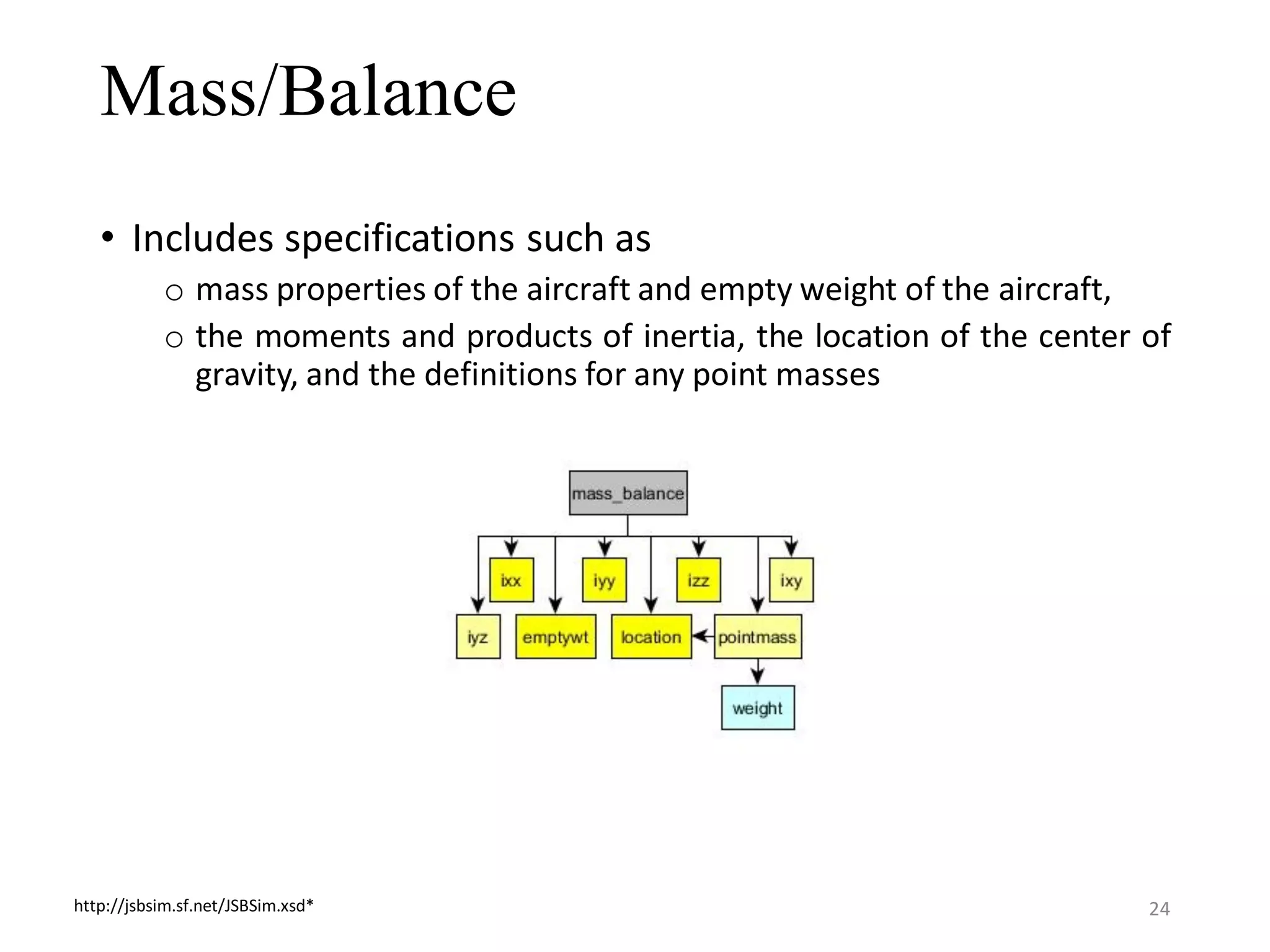 Mass/Balance

• Includes specifications such as

o mass properties of the aircraft and empty weight of the aircraft,

o the moments and products of inertia, the location of the center of gravity, and the definitions for any point masses

mass_balance

ixx

iyy

izz

ixy

iyz

emptywt

location

pointmass

weight

http://jsbsim.sf.net/JSBSim.xsd*

24